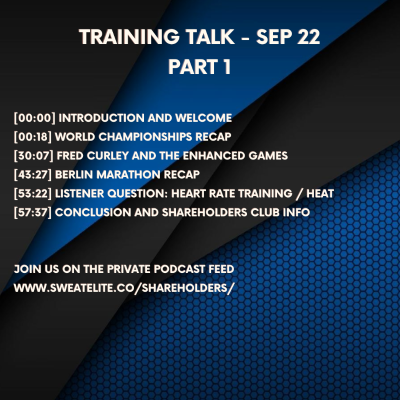 TRAINING TALK - SEP 22
PART 1

[00:00] INTRODUCTION AND WELCOME
[00:18] WORLD CHAMPIONSHIPS RECAP
[30:07] FRED CURLEY AND THE ENHANCED GAMES
[43:27] BERLIN MARATHON RECAP
[53:22] LISTENER QUESTION: HEART RATE TRAINING / HEAT
[57:37] CONCLUSION AND SHAREHOLDERS CLUB INFO

JOIN US ON THE PRIVATE PODCAST FEED
WWW.SWEATELITE.CO/SHAREHOLDERS/